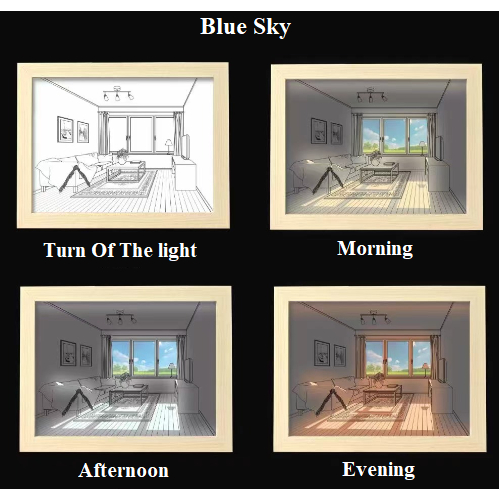 Blue Sky

Turn Of The light

Morning

Afternoon

Evening